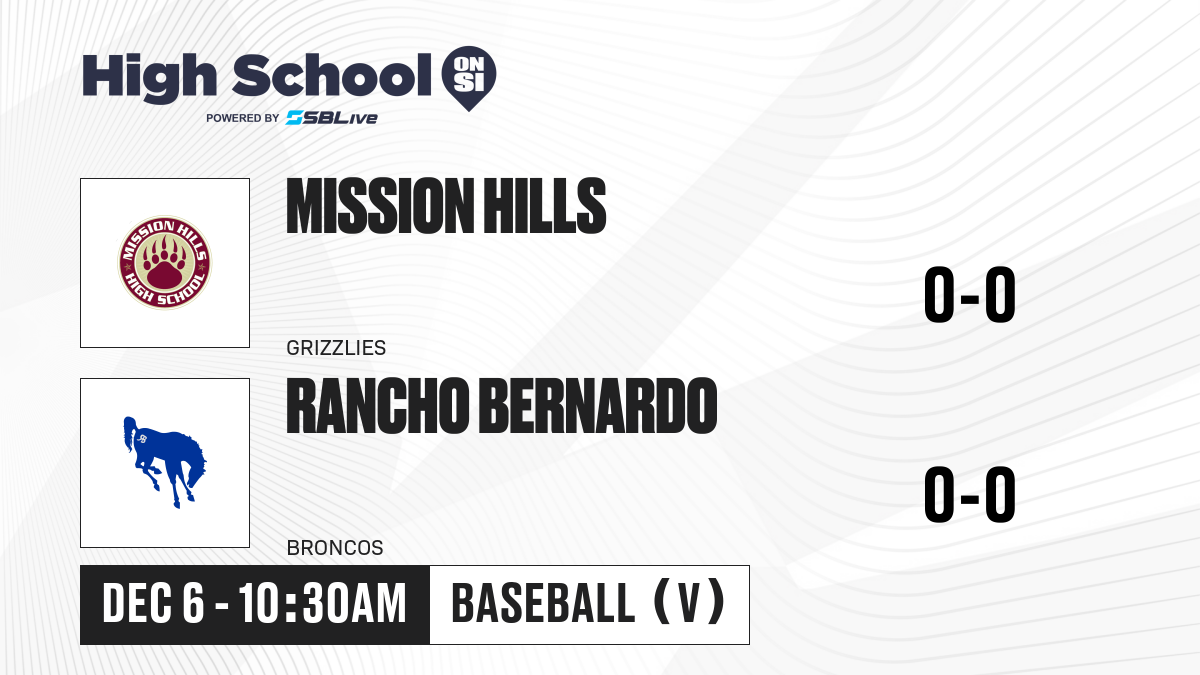 High School ON SI
POWERED BY SBLive

MISSION HILLS HIGH SCHOOL

MISSION HILLS

0-0

GRIZZLIES

RANCHO BERNARDO

0-0

BRONCOS

DEC 6 - 10:30AM

BASEBALL (V)